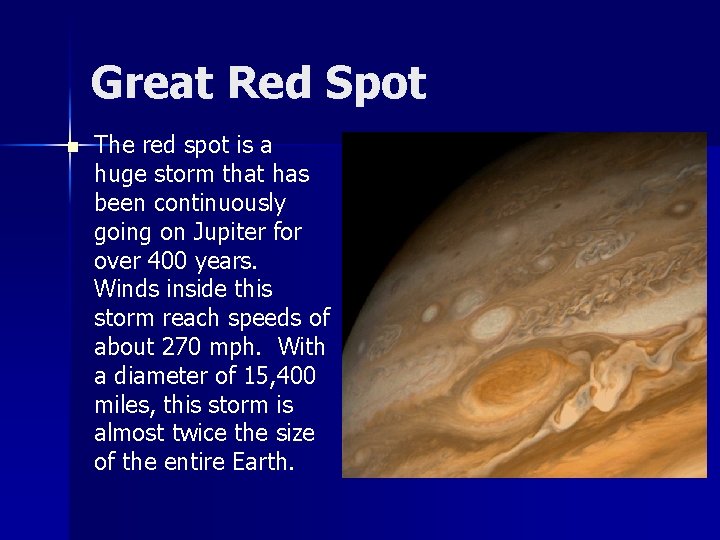 Great Red Spot

The red spot is a huge storm that has been continuously going on Jupiter for over 400 years. Winds inside this storm reach speeds of about 270 mph. With a diameter of 15,400 miles, this storm is almost twice the size of the entire Earth.